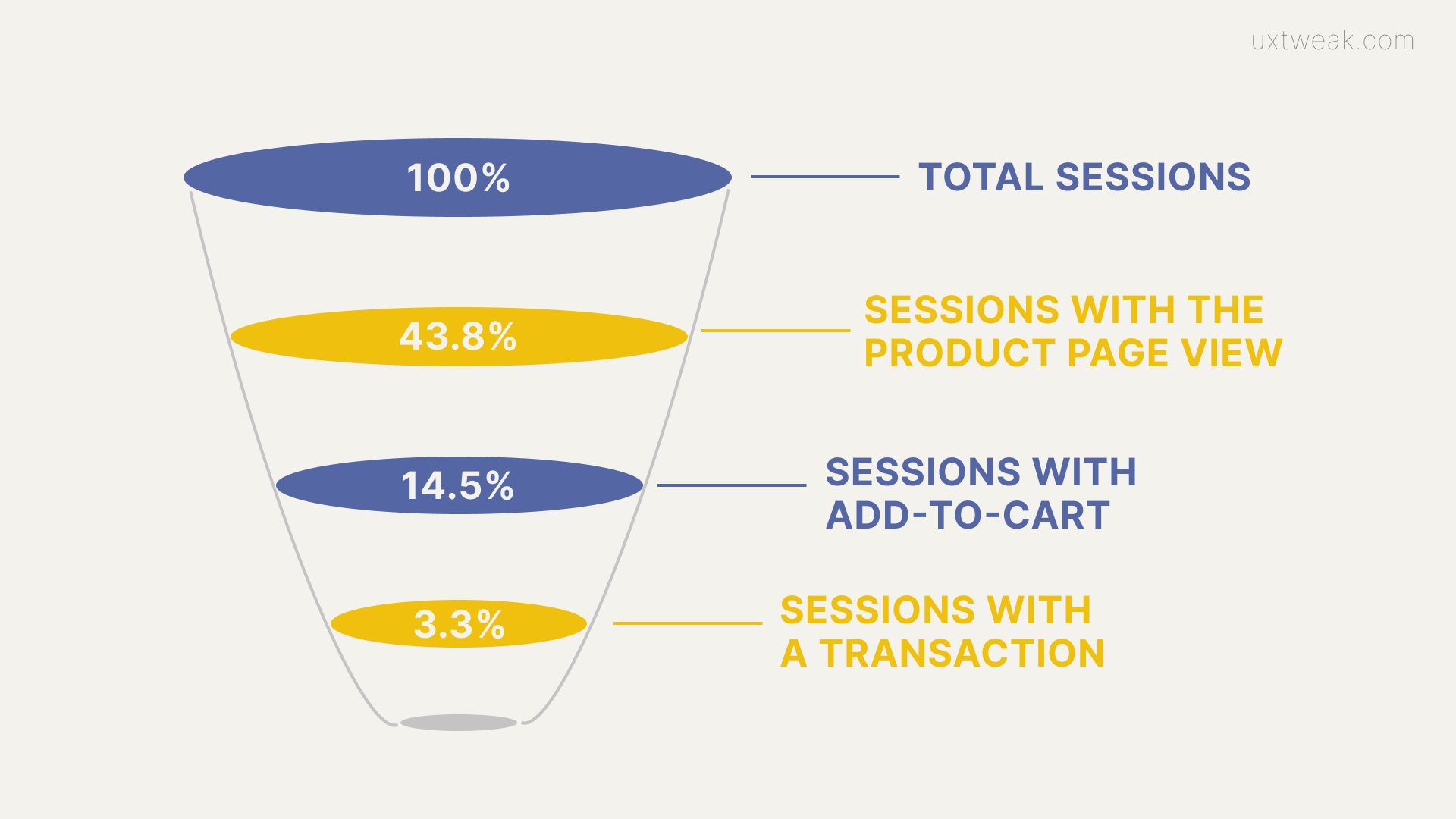 uxtweak.com

100%
TOTAL SESSIONS

43.8%
SESSIONS WITH THE PRODUCT PAGE VIEW

14.5%
SESSIONS WITH ADD-TO-CART

3.3%
SESSIONS WITH A TRANSACTION